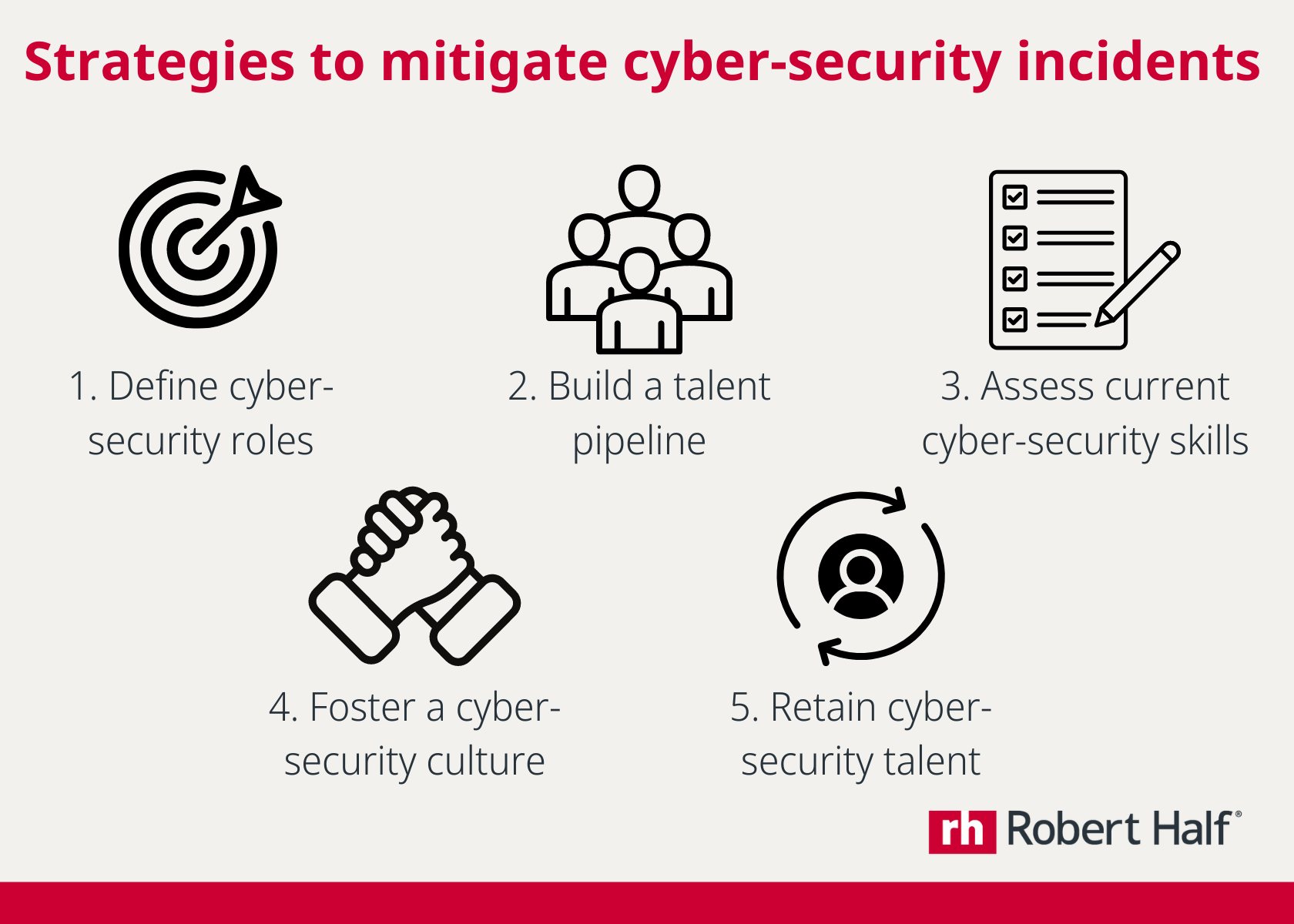 Strategies to mitigate cyber-security incidents

1. Define cyber-security roles

2. Build a talent pipeline

3. Assess current cyber-security skills

4. Foster a cyber-security culture

5. Retain cyber-security talent

rh Robert Half®